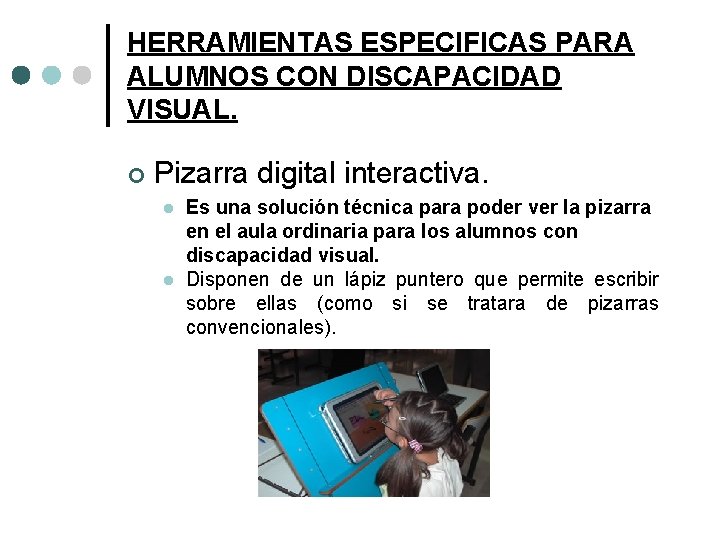 HERRAMIENTAS ESPECIFICAS PARA ALUMNOS CON DISCAPACIDAD VISUAL.

Pizarra digital interactiva.

Es una solución técnica para poder ver la pizarra en el aula ordinaria para los alumnos con discapacidad visual.

Disponen de un lápiz puntero que permite escribir sobre ellas (como si se tratara de pizarras convencionales).